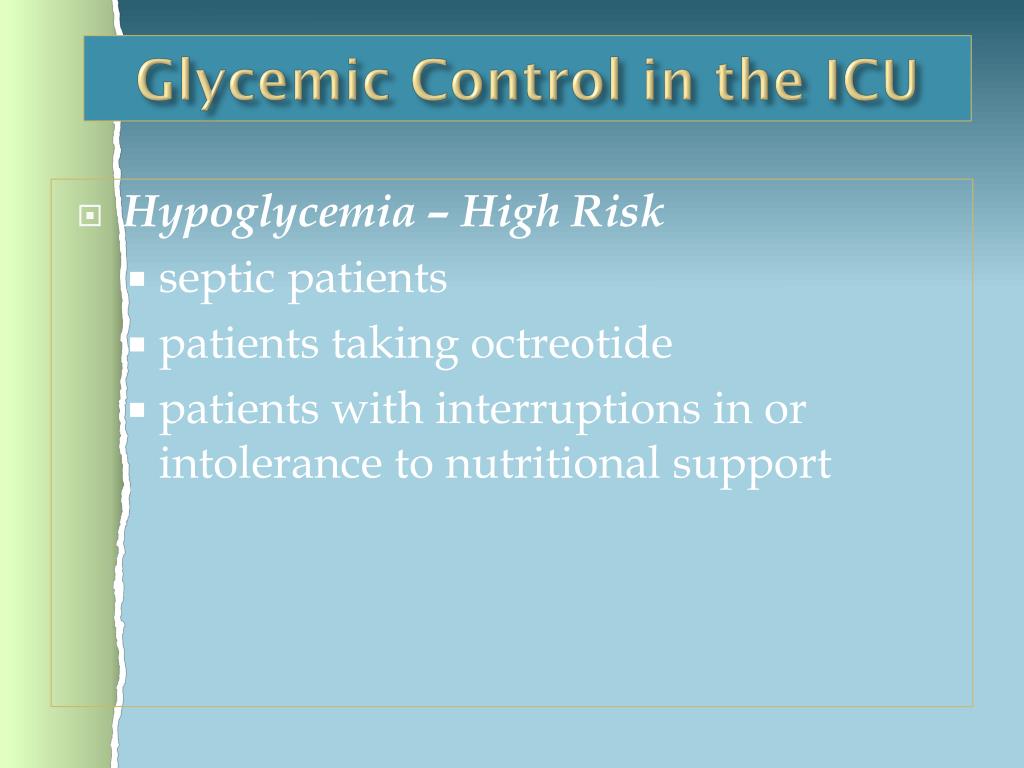 Glycemic Control in the ICU

Hypoglycemia – High Risk
septic patients
patients taking octreotide
patients with interruptions in or intolerance to nutritional support